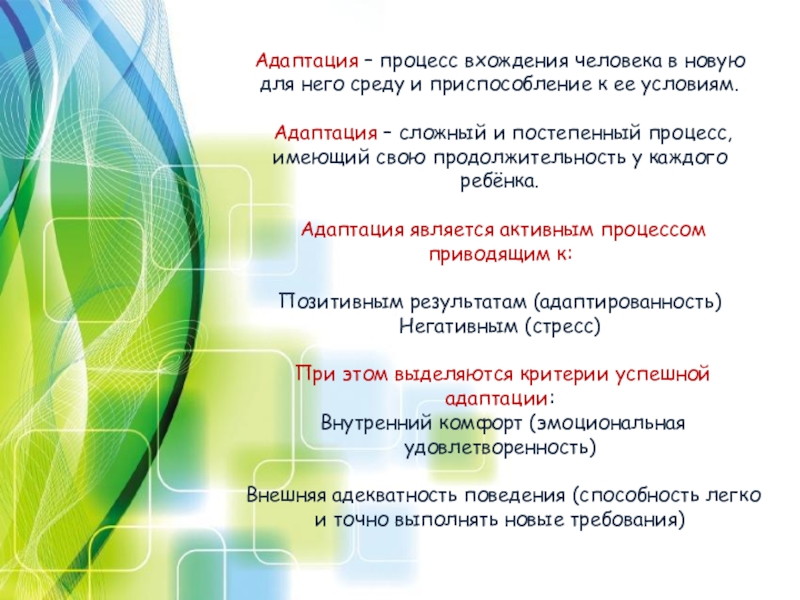 Адаптация – процесс вхождения человека в новую для него среду и приспособление к ее условиям.

Адаптация – сложный и постепенный процесс, имеющий свою продолжительность у каждого ребёнка.

Адаптация является активным процессом приводящим к:

Позитивным результатам (адаптированность)
Негативным (стресс)

При этом выделяются критерии успешной адаптации:
Внутренний комфорт (эмоциональная удовлетворенность)

Внешняя адекватность поведения (способность легко и точно выполнять новые требования)